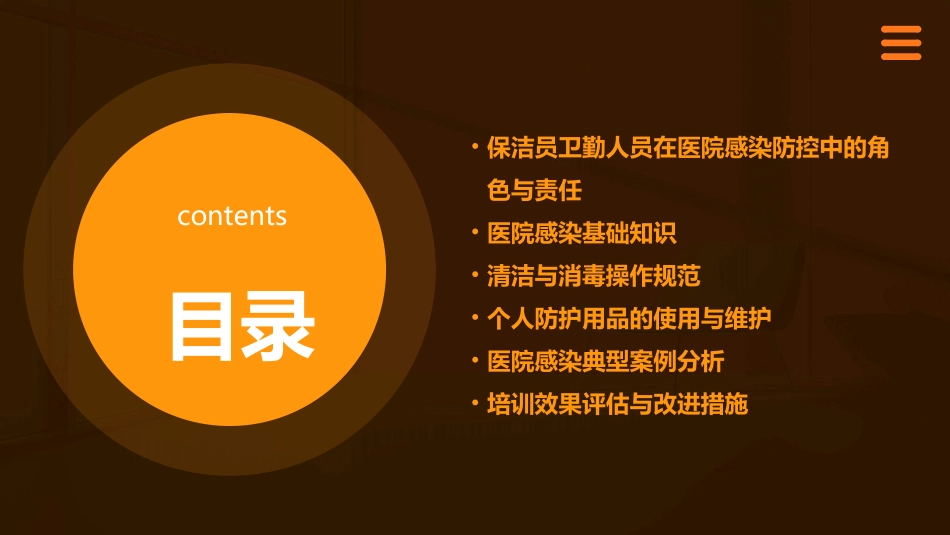 contents

目录

• 保洁员卫勤人员在医院感染防控中的角色与责任
• 医院感染基础知识
• 清洁与消毒操作规范
• 个人防护用品的使用与维护
• 医院感染典型案例分析
• 培训效果评估与改进措施